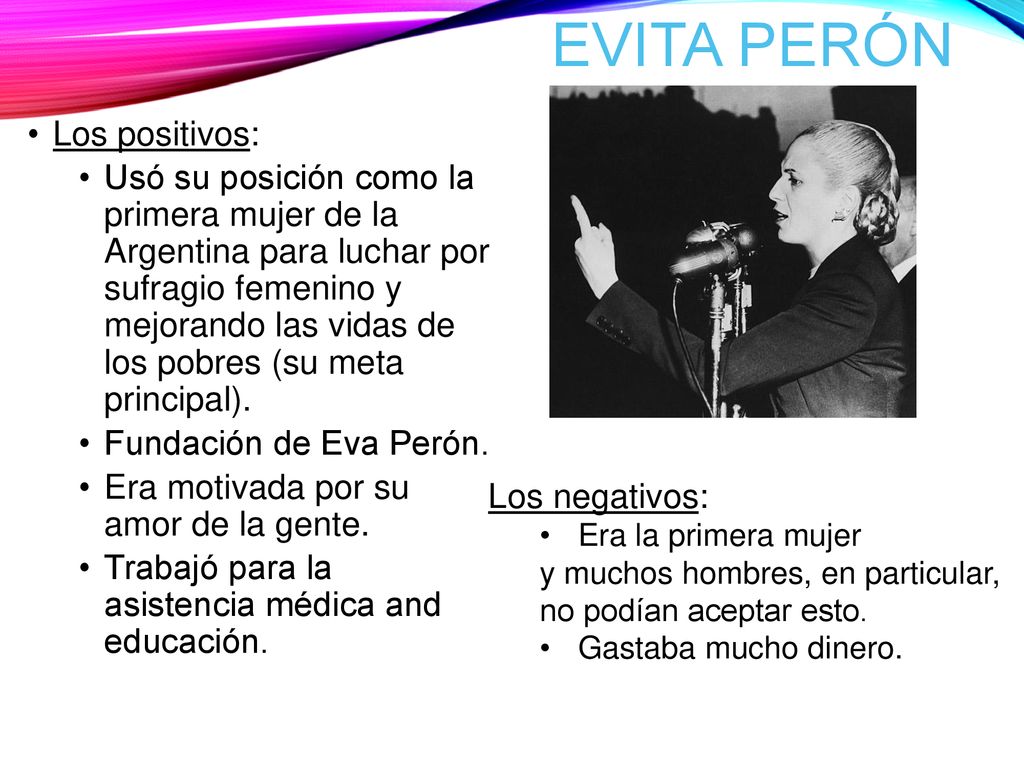 EVITA PERÓN

• Los positivos:
• Usó su posición como la primera mujer de la Argentina para luchar por sufragio femenino y mejorando las vidas de los pobres (su meta principal).
• Fundación de Eva Perón.
• Era motivada por su amor de la gente.
• Trabajó para la asistencia médica and educación.

Los negativos:
• Era la primera mujer y muchos hombres, en particular, no podían aceptar esto.
• Gastaba mucho dinero.